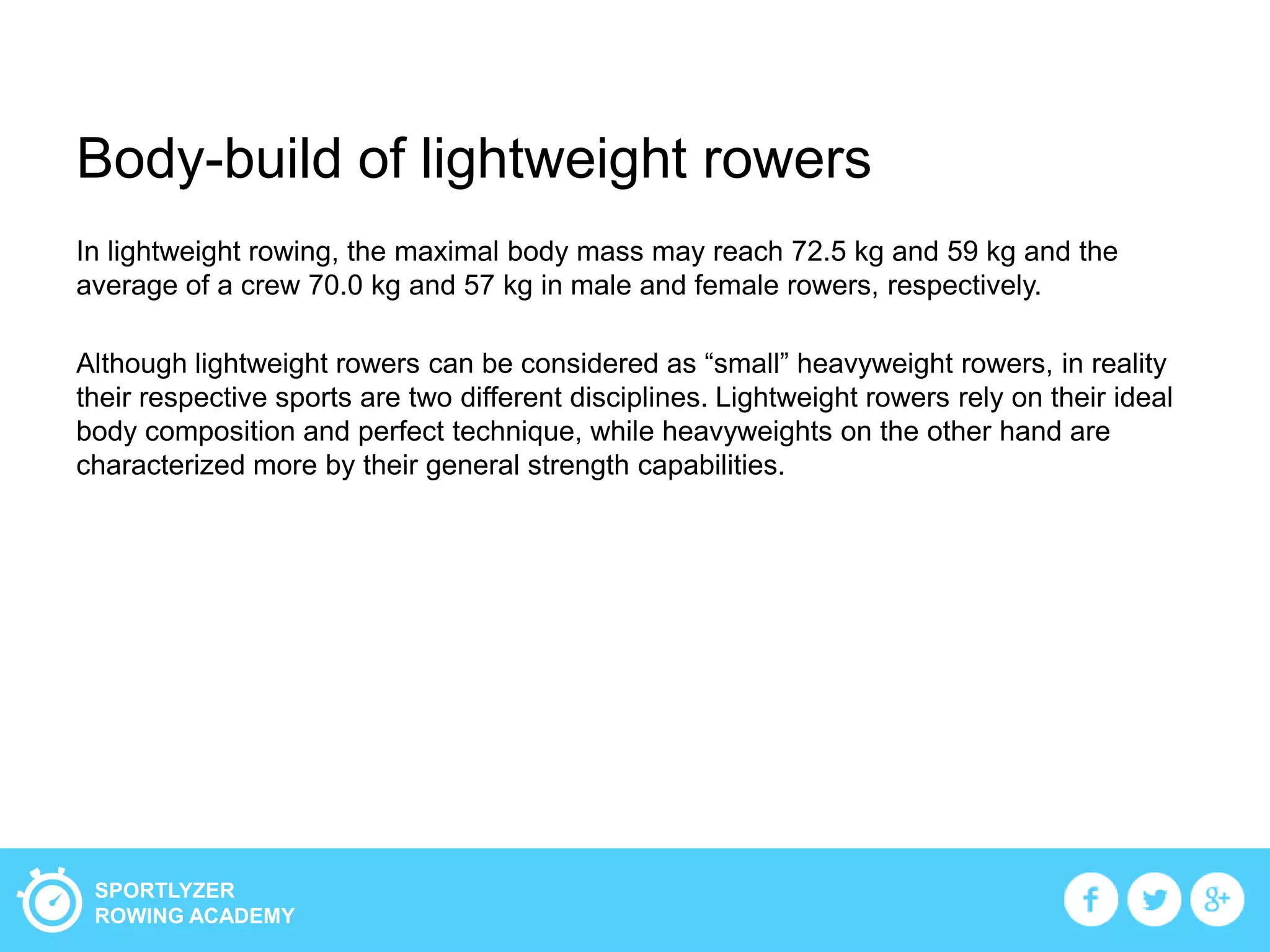 Body-build of lightweight rowers

In lightweight rowing, the maximal body mass may reach 72.5 kg and 59 kg and the average of a crew 70.0 kg and 57 kg in male and female rowers, respectively.

Although lightweight rowers can be considered as “small” heavyweight rowers, in reality their respective sports are two different disciplines. Lightweight rowers rely on their ideal body composition and perfect technique, while heavyweights on the other hand are characterized more by their general strength capabilities.

SPORTLYZER
ROWING ACADEMY

f

g+